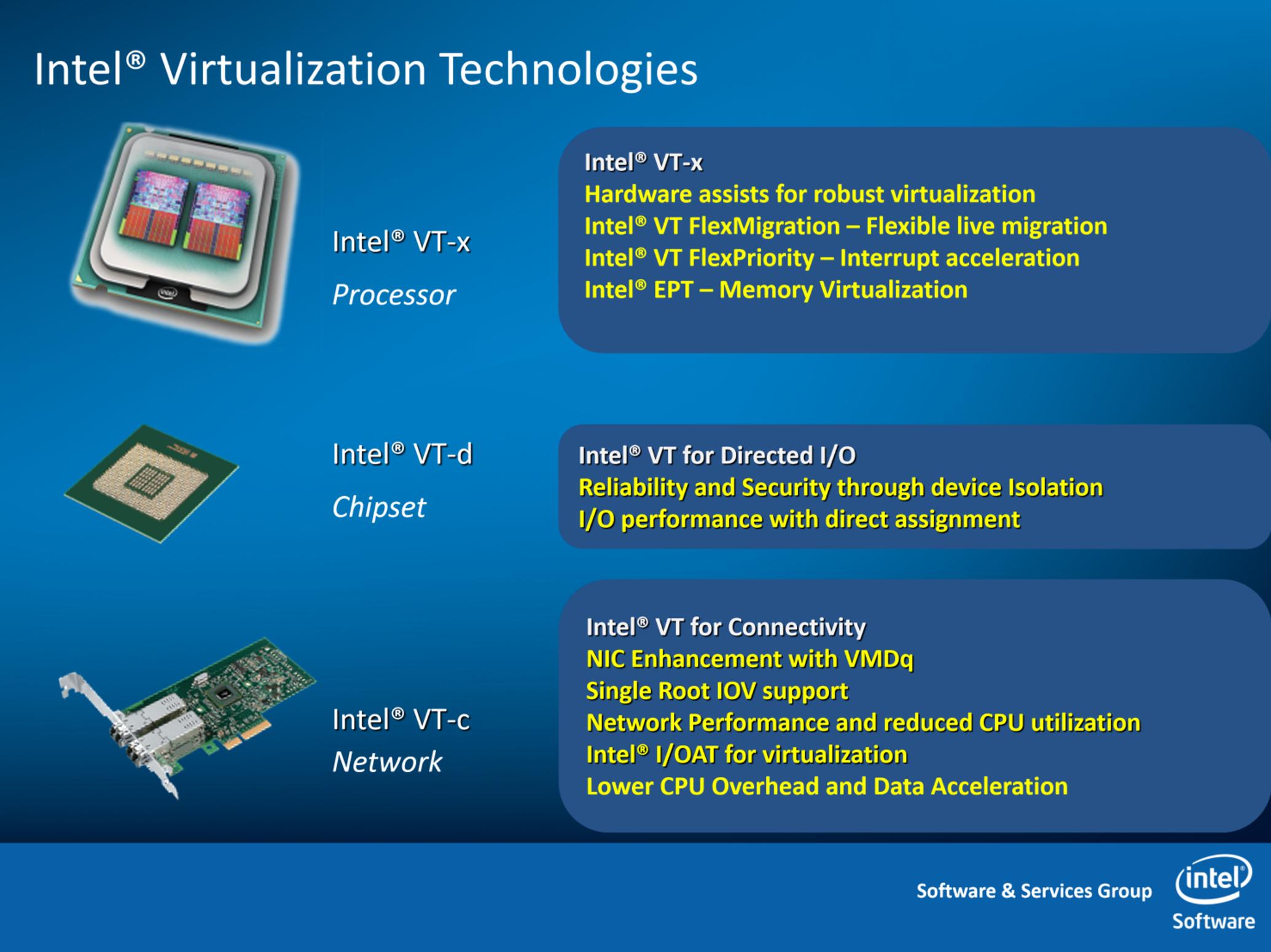 Intel® Virtualization Technologies

Intel® VT-x
Processor

Intel® VT-x
Hardware assists for robust virtualization
Intel® VT FlexMigration – Flexible live migration
Intel® VT FlexPriority – Interrupt acceleration
Intel® EPT – Memory Virtualization

Intel® VT-d
Chipset

Intel® VT for Directed I/O
Reliability and Security through device Isolation
I/O performance with direct assignment

Intel® VT-c
Network

Intel® VT for Connectivity
NIC Enhancement with VMDq
Single Root IOV support
Network Performance and reduced CPU utilization
Intel® I/OAT for virtualization
Lower CPU Overhead and Data Acceleration

Software & Services Group
intel®
Software